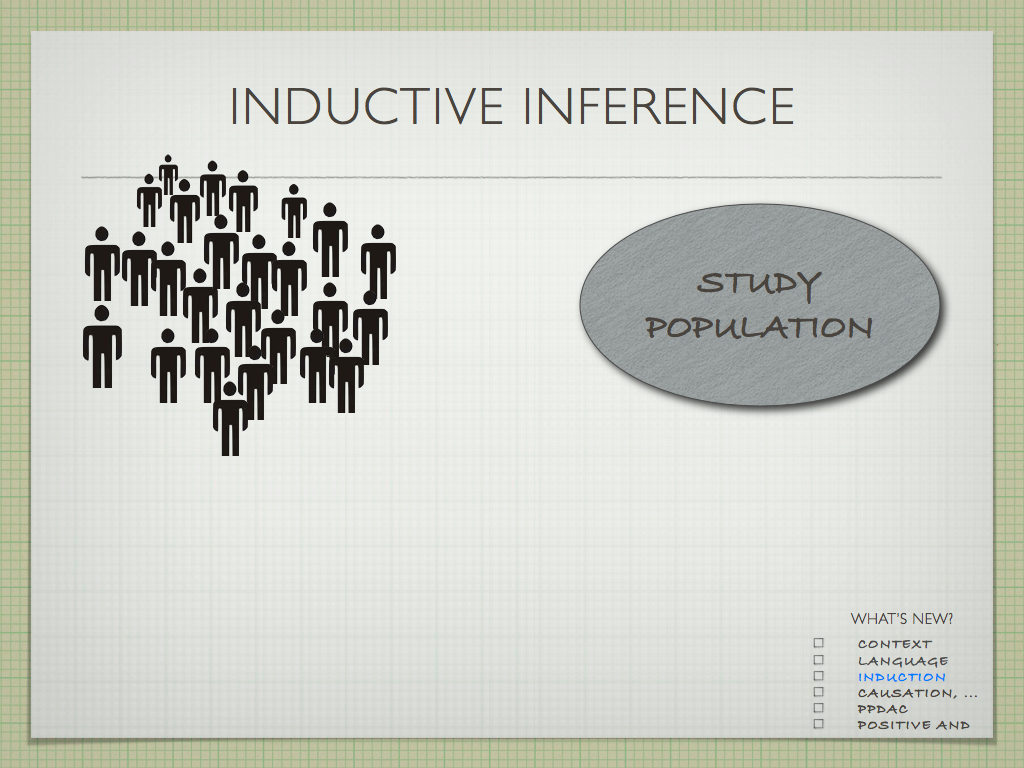 INDUCTIVE INFERENCE

STUDY POPULATION

WHAT'S NEW?

☐ CONTEXT
☐ LANGUAGE
☐ INDUCTION
☐ CAUSATION, ...
☐ PPDAC
☐ POSITIVE AND